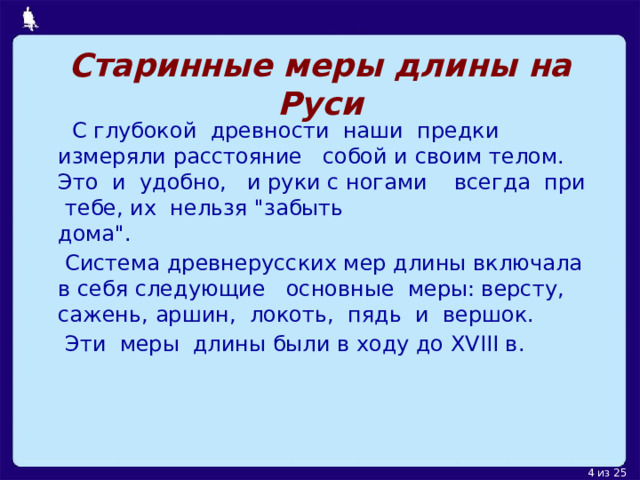 Старинные меры длины на Руси

С глубокой древности наши предки измеряли расстояние собой и своим телом. Это и удобно, и руки с ногами всегда при тебе, их нельзя "забыть дома".

Система древнерусских мер длины включала в себя следующие основные меры: версту, сажень, аршин, локоть, пядь и вершок.

Эти меры длины были в ходу до XVIII в.

4 из 25